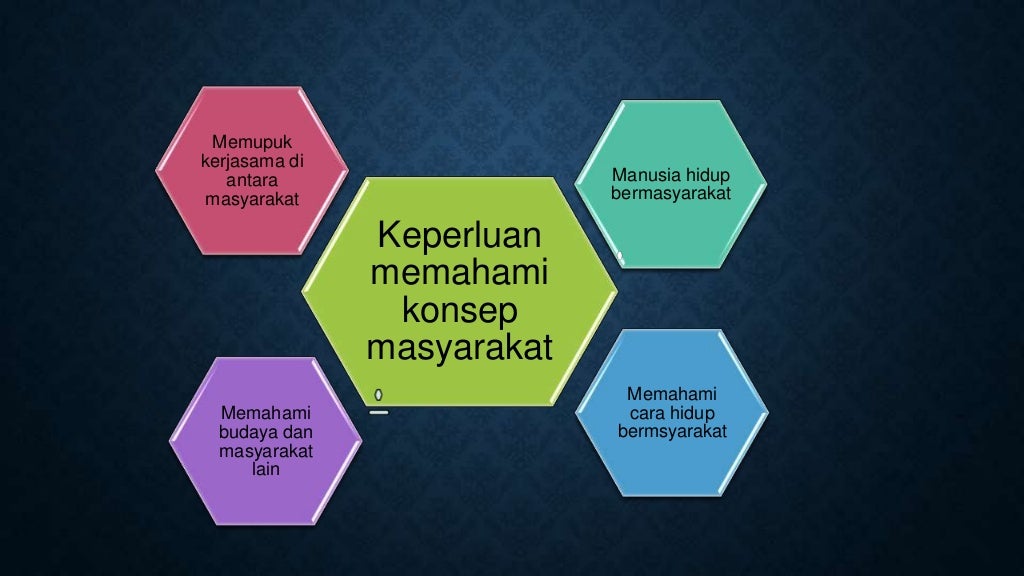 Memupuk kerjasama di antara masyarakat

Manusia hidup bermasyarakat

Keperluan memahami konsep masyarakat

Memahami budaya dan masyarakat lain

Memahami cara hidup bermsyarakat